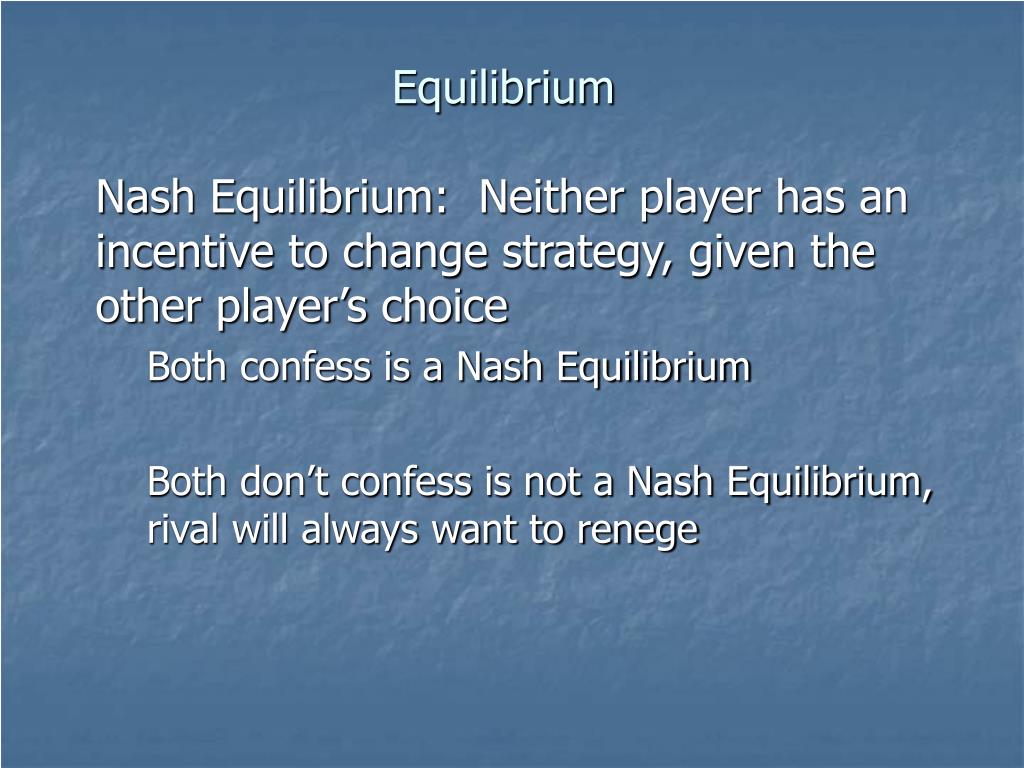 Equilibrium

Nash Equilibrium: Neither player has an incentive to change strategy, given the other player’s choice

Both confess is a Nash Equilibrium

Both don’t confess is not a Nash Equilibrium, rival will always want to renege